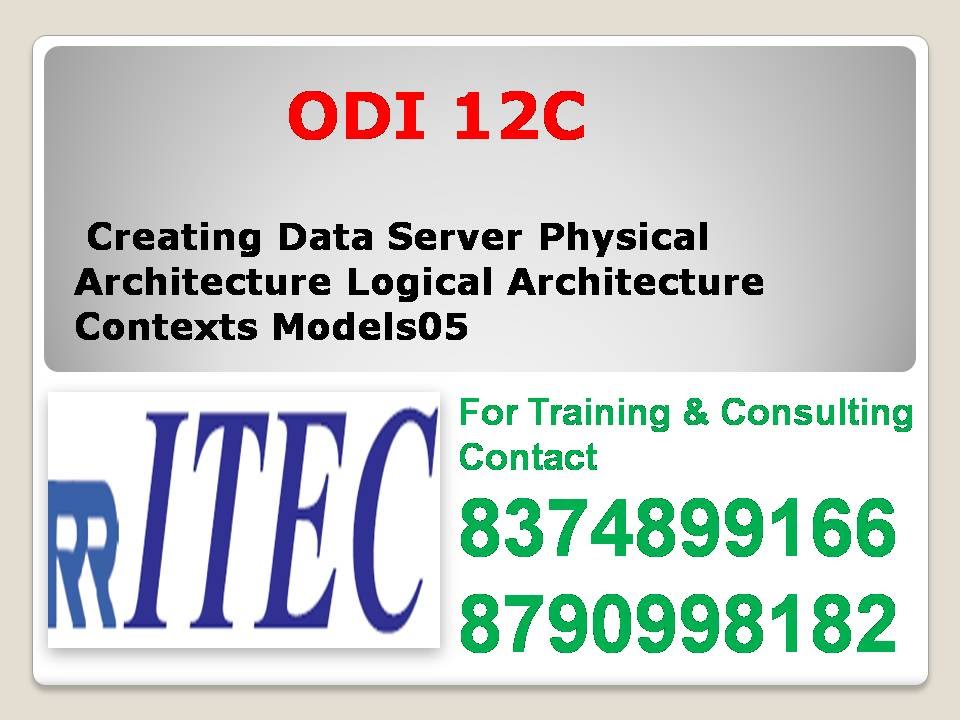 ODI 12C

Creating Data Server Physical Architecture Logical Architecture Contexts Models05

RRITEC

For Training & Consulting Contact

8374899166

8790998182